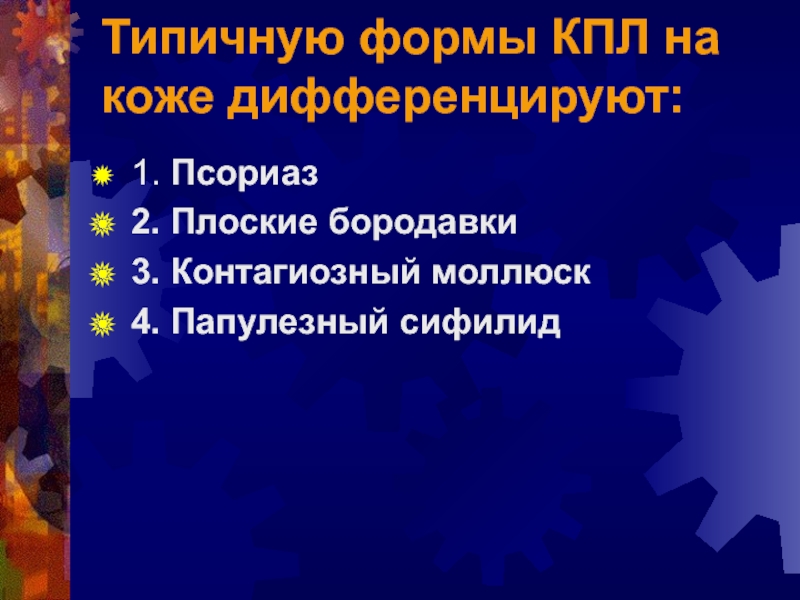 Типичную формы КПЛ на коже дифференцируют:

1. Псориаз
2. Плоские бородавки
3. Контагиозный моллюск
4. Папулезный сифилид